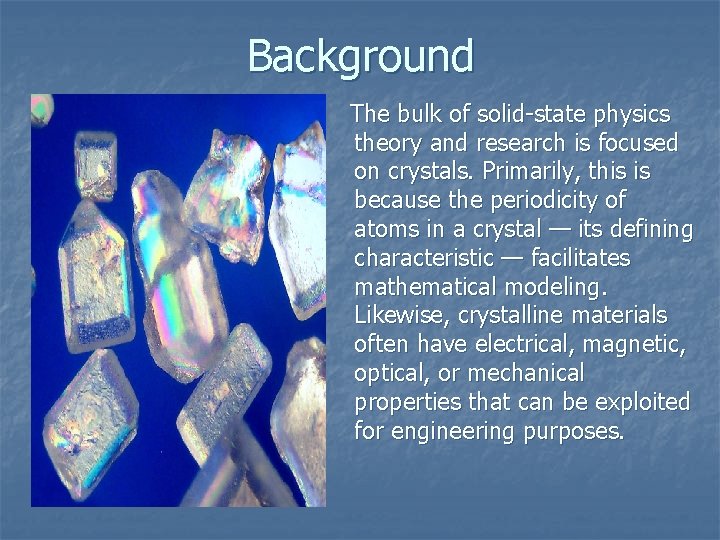 Background

The bulk of solid-state physics theory and research is focused on crystals. Primarily, this is because the periodicity of atoms in a crystal — its defining characteristic — facilitates mathematical modeling. Likewise, crystalline materials often have electrical, magnetic, optical, or mechanical properties that can be exploited for engineering purposes.